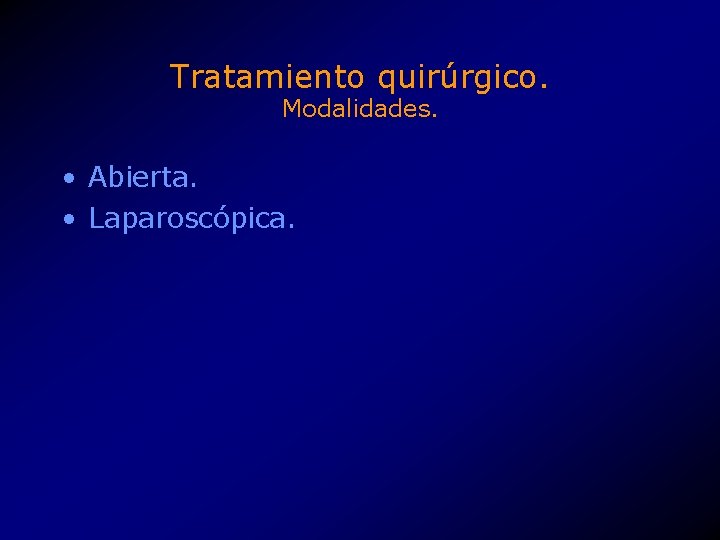 Tratamiento quirúrgico.
Modalidades.

• Abierta.
• Laparoscópica.